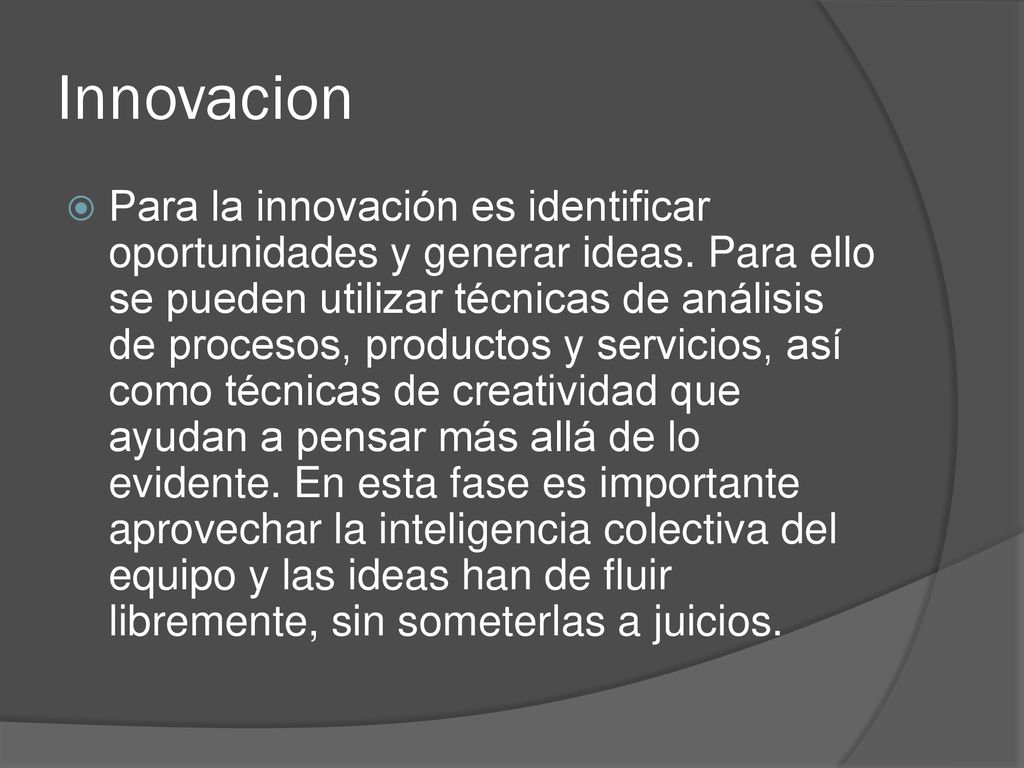 Innovacion

Para la innovación es identificar oportunidades y generar ideas. Para ello se pueden utilizar técnicas de análisis de procesos, productos y servicios, así como técnicas de creatividad que ayudan a pensar más allá de lo evidente. En esta fase es importante aprovechar la inteligencia colectiva del equipo y las ideas han de fluir libremente, sin someterlas a juicios.